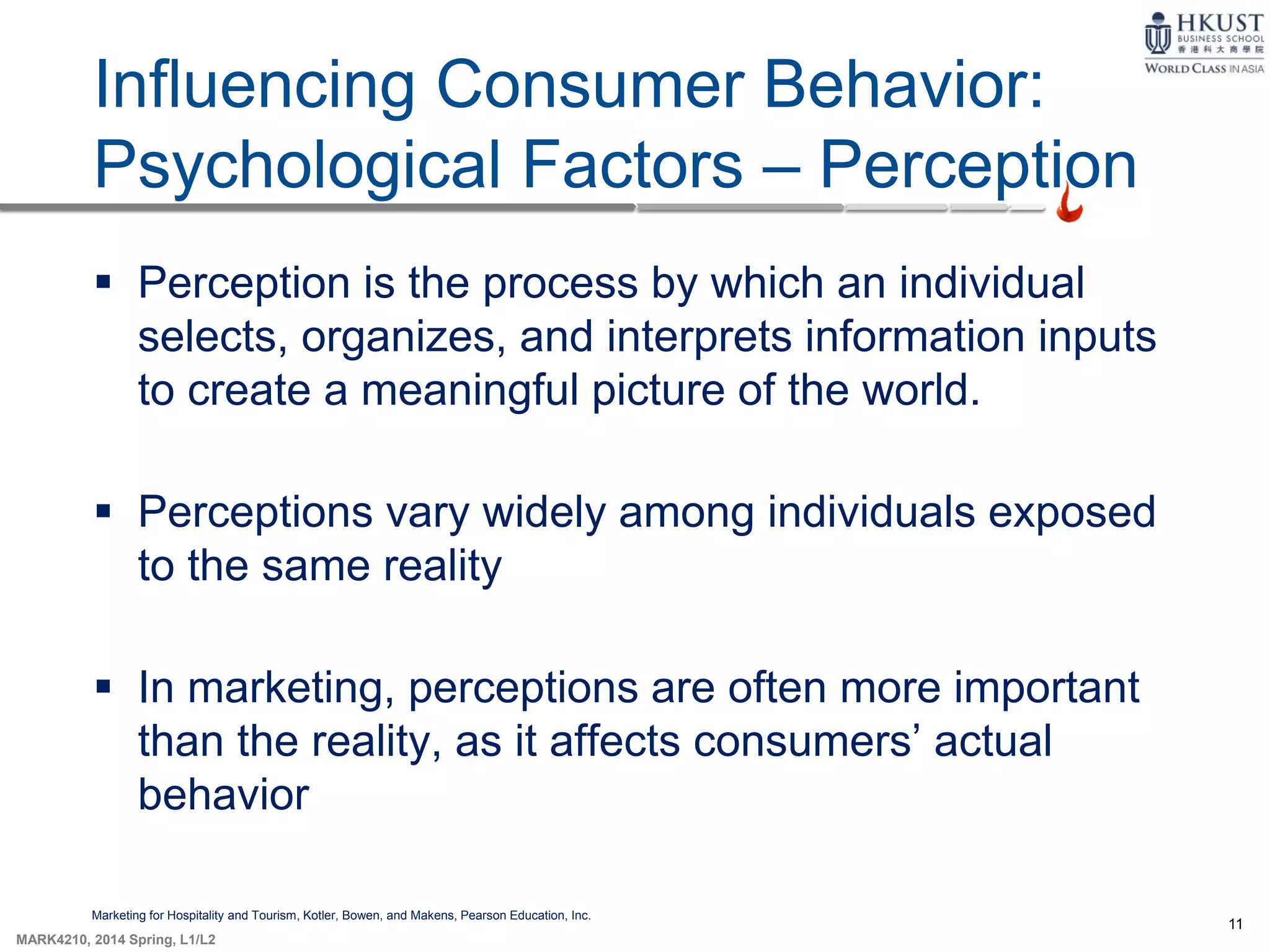 HKUST
BUSINESS SCHOOL
香港科大商學院
WORLD CLASS IN ASIA

Influencing Consumer Behavior: Psychological Factors – Perception

▪ Perception is the process by which an individual selects, organizes, and interprets information inputs to create a meaningful picture of the world.

▪ Perceptions vary widely among individuals exposed to the same reality

▪ In marketing, perceptions are often more important than the reality, as it affects consumers' actual behavior

Marketing for Hospitality and Tourism, Kotler, Bowen, and Makens, Pearson Education, Inc.

MARK4210, 2014 Spring, L1/L2

11